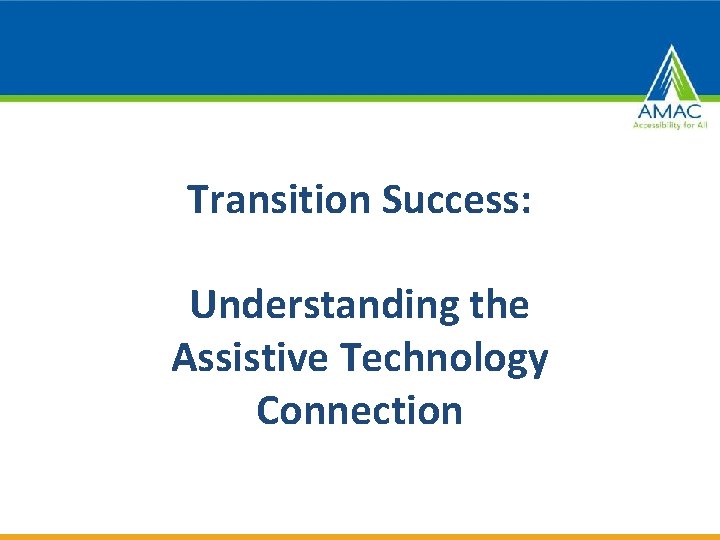 AMAC
Accessibility for All

Transition Success:

Understanding the Assistive Technology Connection